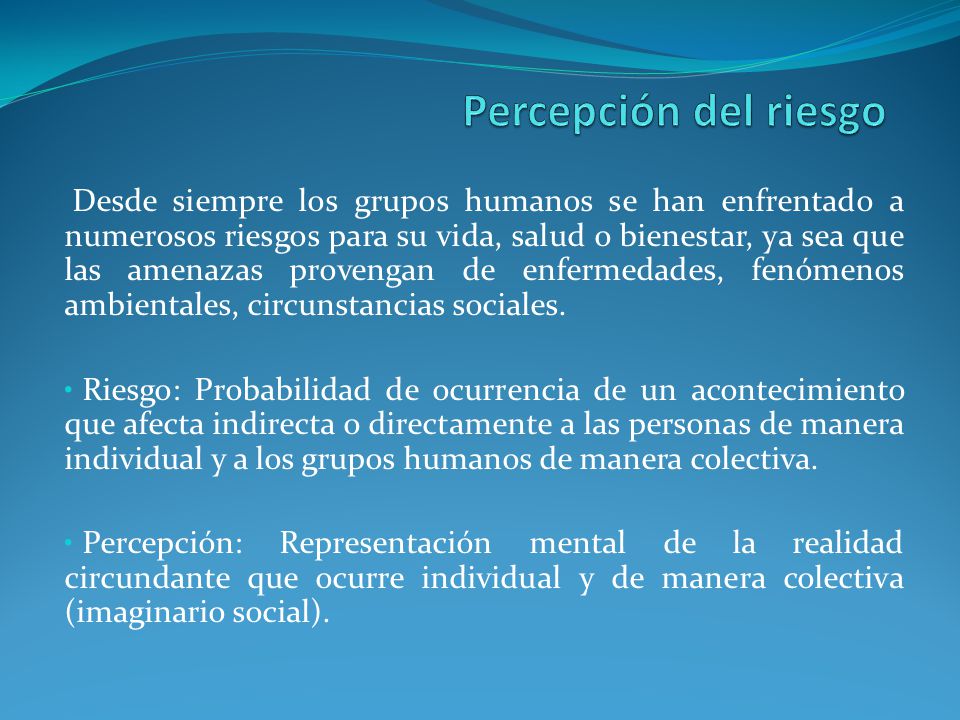 Percepción del riesgo

Desde siempre los grupos humanos se han enfrentado a numerosos riesgos para su vida, salud o bienestar, ya sea que las amenazas provengan de enfermedades, fenómenos ambientales, circunstancias sociales.

• Riesgo: Probabilidad de ocurrencia de un acontecimiento que afecta indirecta o directamente a las personas de manera individual y a los grupos humanos de manera colectiva.

• Percepción: Representación mental de la realidad circundante que ocurre individual y de manera colectiva (imaginario social).